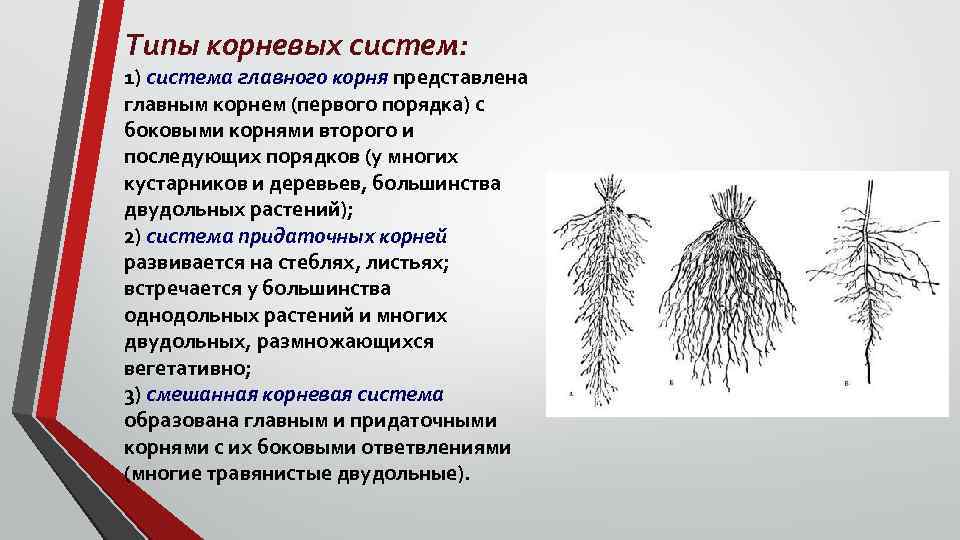 Типы корневых систем:

1) система главного корня представлена главным корнем (первого порядка) с боковыми корнями второго и последующих порядков (у многих кустарников и деревьев, большинства двудольных растений);

2) система придаточных корней развивается на стеблях, листьях; встречается у большинства однодольных растений и многих двудольных, размножающихся вегетативно;

3) смешанная корневая система образована главным и придаточными корнями с их боковыми ответвлениями (многие травянистые двудольные).

А

Б

В